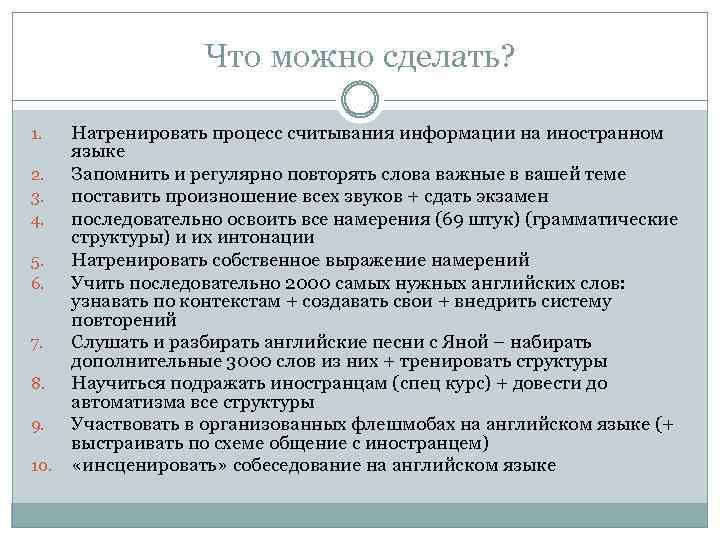 Что можно сделать?

1. Натренировать процесс считывания информации на иностранном языке
2. Запомнить и регулярно повторять слова важные в вашей теме
3. поставить произношение всех звуков + сдать экзамен
4. последовательно освоить все намерения (69 штук) (грамматические структуры) и их интонации
5. Натренировать собственное выражение намерений
6. Учить последовательно 2000 самых нужных английских слов: узнавать по контекстам + создавать свои + внедрить систему повторений
7. Слушать и разбирать английские песни с Яной – набирать дополнительные 3000 слов из них + тренировать структуры
8. Научиться подражать иностранцам (спец курс) + довести до автоматизма все структуры
9. Участвовать в организованных флешмобах на английском языке (+ выстраивать по схеме общение с иностранцем)
10. «инсценировать» собеседование на английском языке